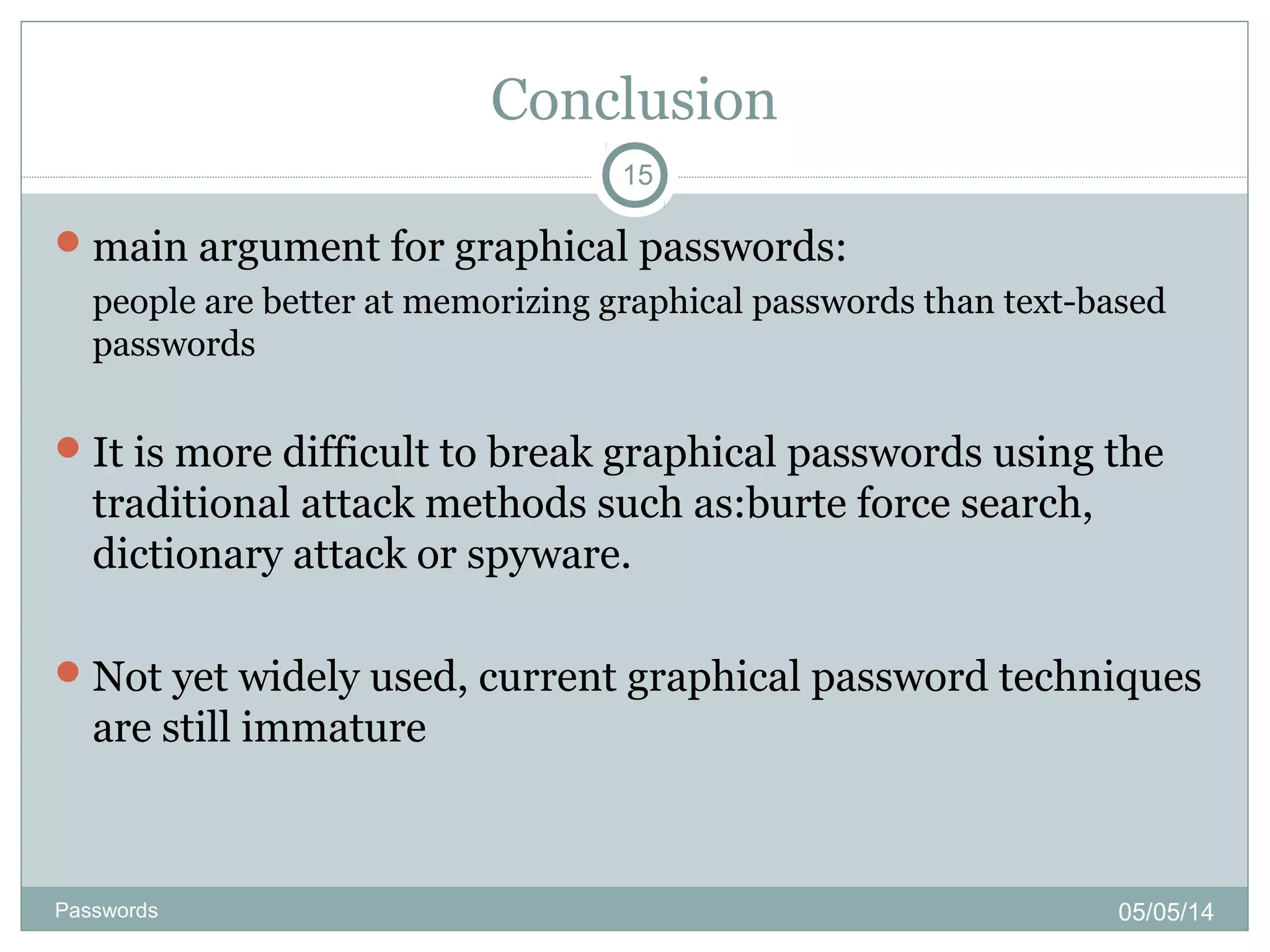 Conclusion

15

main argument for graphical passwords:

people are better at memorizing graphical passwords than text-based passwords

It is more difficult to break graphical passwords using the traditional attack methods such as:burte force search, dictionary attack or spyware.

Not yet widely used, current graphical password techniques are still immature

Passwords

05/05/14